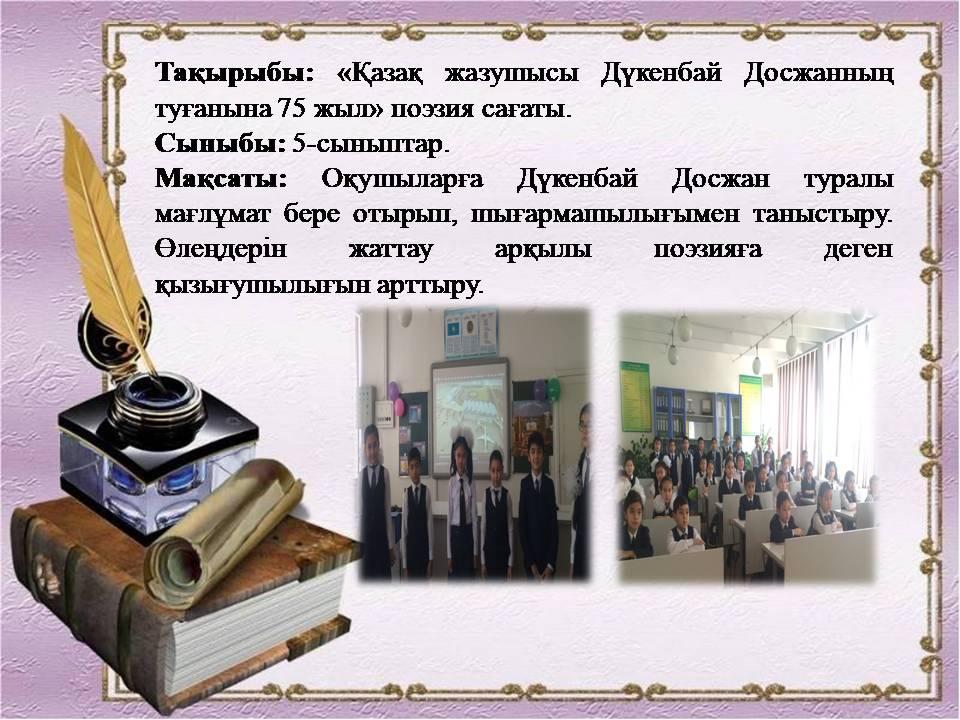 Тақырыбы: «Қазақ жазушысы Дүкенбай Досжанның туғанына 75 жыл» поэзия сағаты.
Сыныбы: 5-сыныптар.
Мақсаты: Оқушыларға Дүкенбай Досжан туралы мағлұмат бере отырып, шығармашылығымен таныстыру. Өлеңдерін жаттау арқылы поэзияға деген қызығушылығын арттыру.